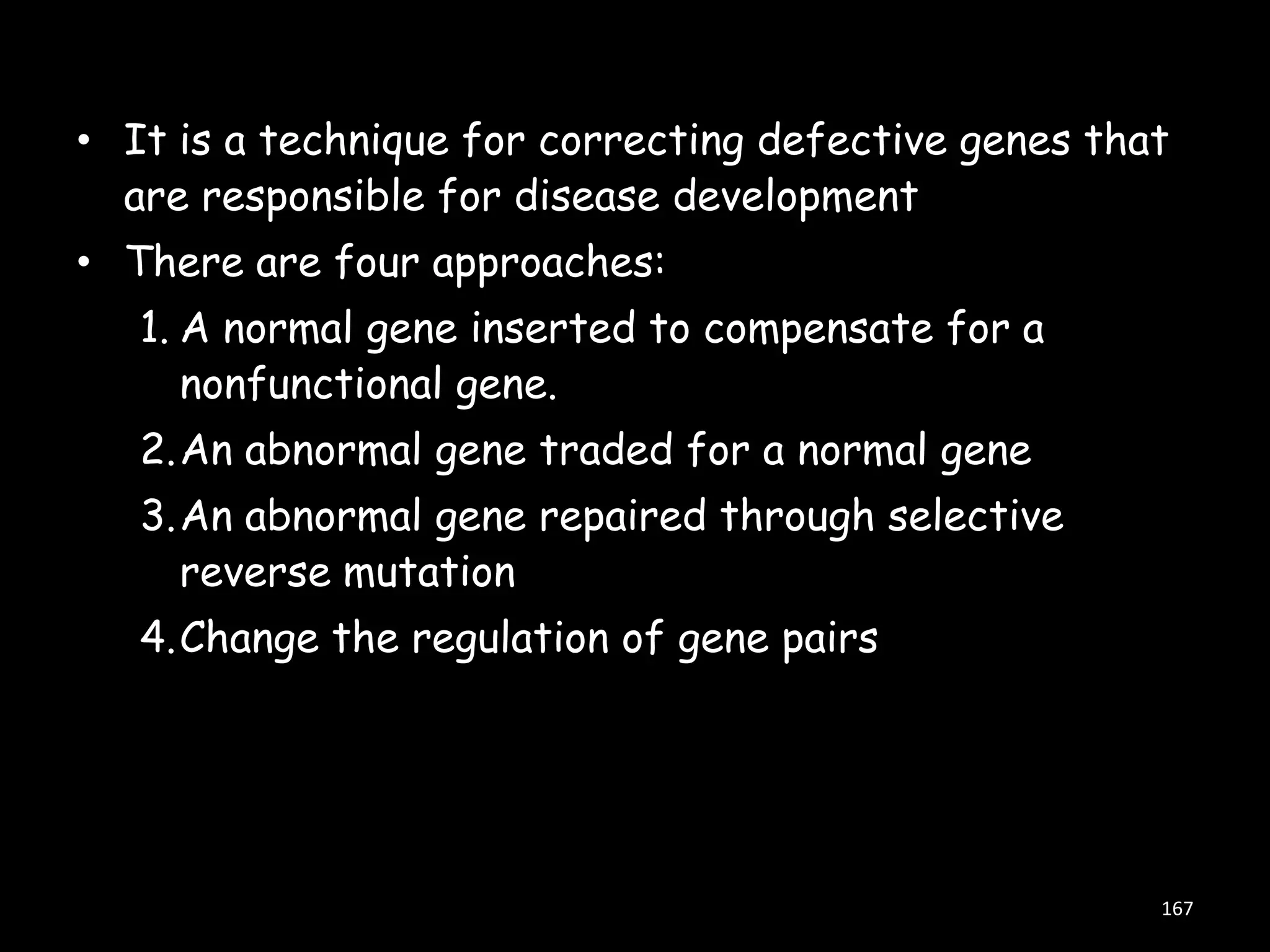 • It is a technique for correcting defective genes that are responsible for disease development

• There are four approaches:

1. A normal gene inserted to compensate for a nonfunctional gene.

2. An abnormal gene traded for a normal gene

3. An abnormal gene repaired through selective reverse mutation

4. Change the regulation of gene pairs

167